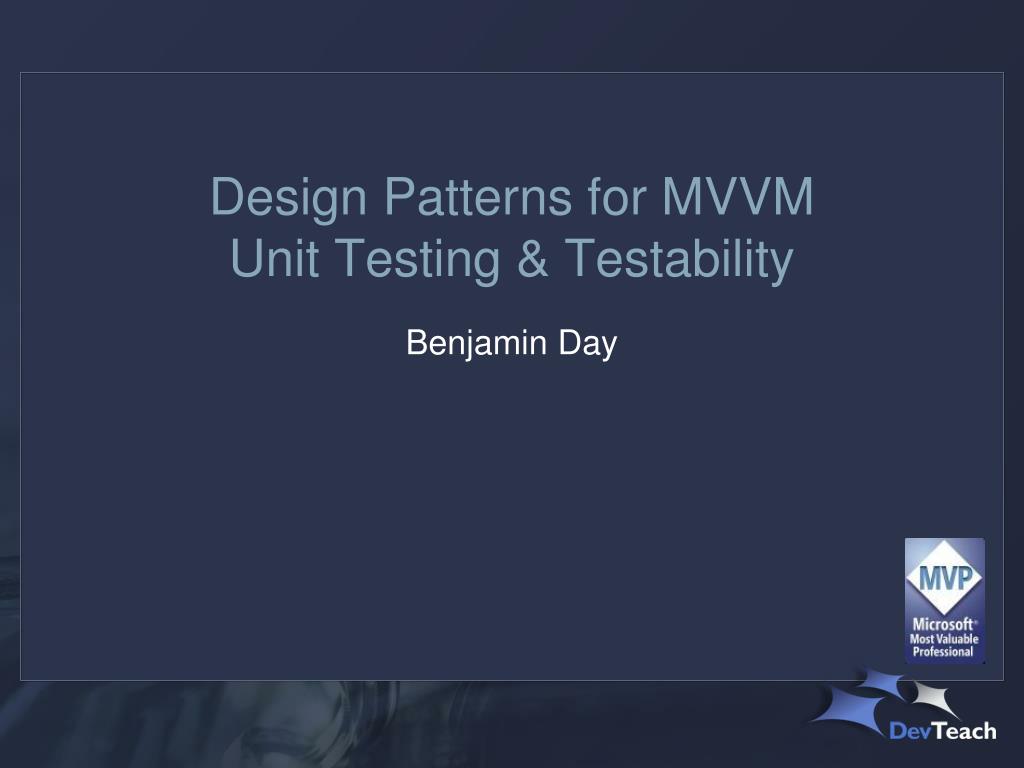 Design Patterns for MVVM
Unit Testing & Testability

Benjamin Day

MVP
Microsoft®
Most Valuable
Professional

DevTeach